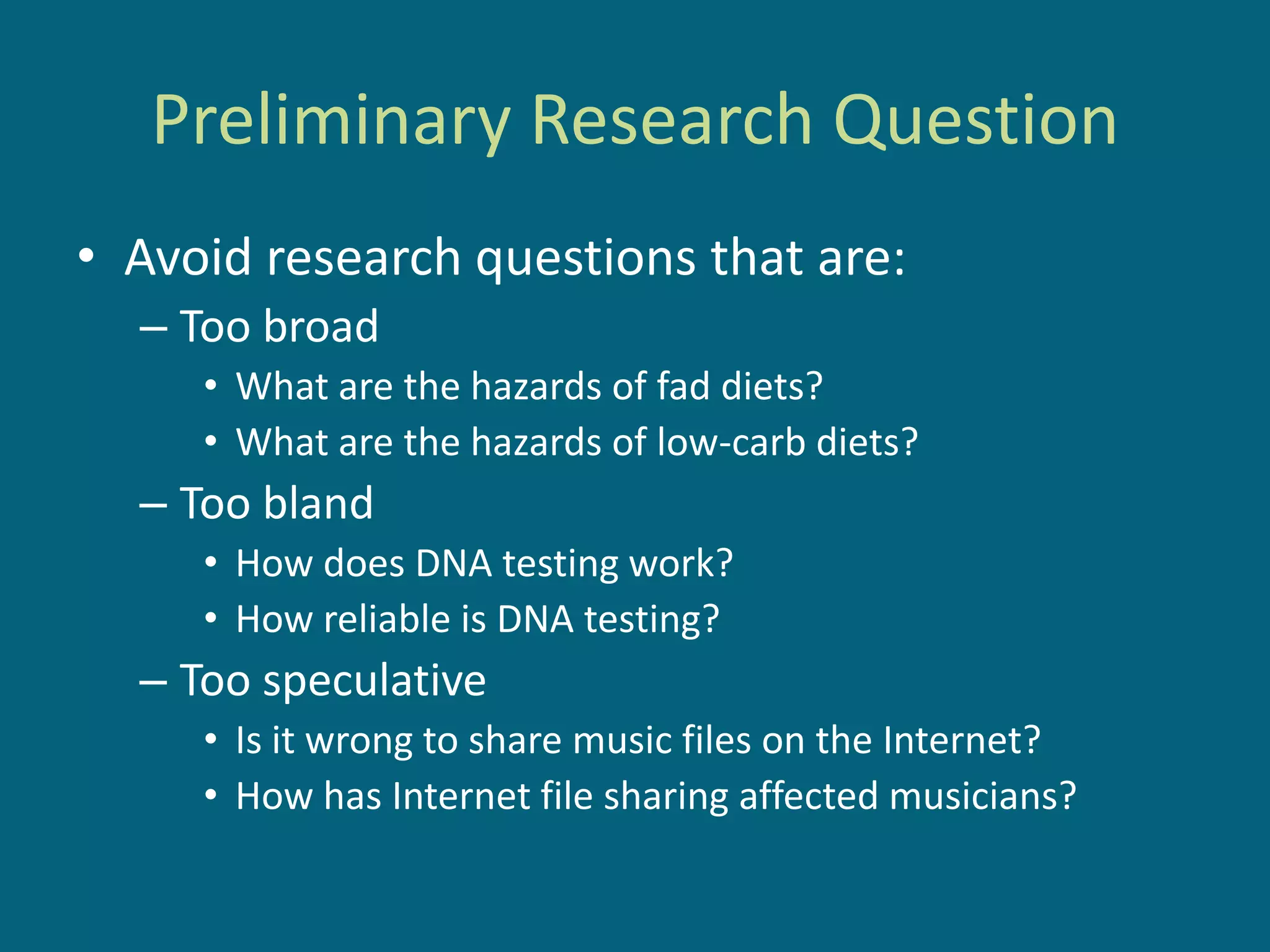 Preliminary Research Question

• Avoid research questions that are:
– Too broad
• What are the hazards of fad diets?
• What are the hazards of low-carb diets?
– Too bland
• How does DNA testing work?
• How reliable is DNA testing?
– Too speculative
• Is it wrong to share music files on the Internet?
• How has Internet file sharing affected musicians?